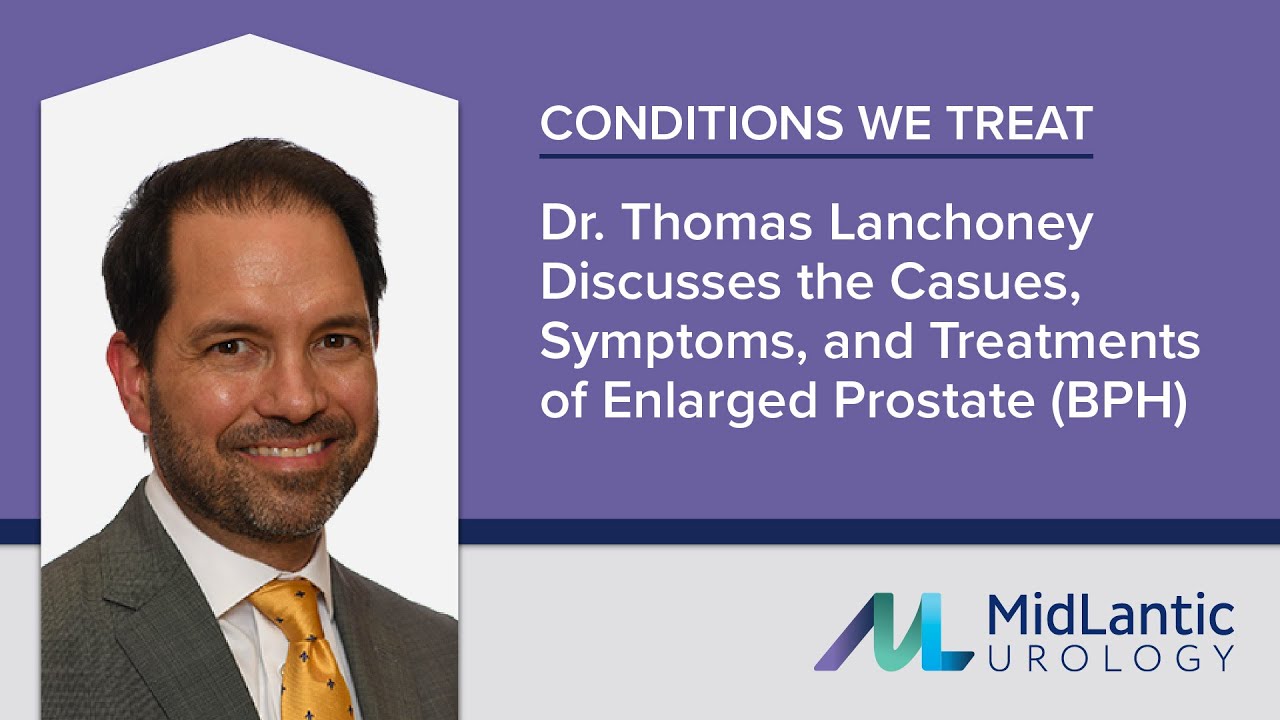 CONDITIONS WE TREAT

Dr. Thomas Lanchoney Discusses the Casues, Symptoms, and Treatments of Enlarged Prostate (BPH)

MidLantic UROLOGY